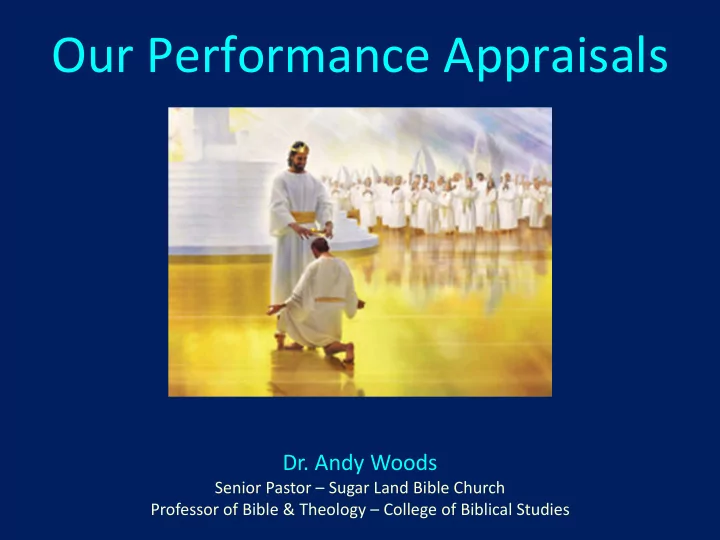 Our Performance Appraisals

Dr. Andy Woods
Senior Pastor – Sugar Land Bible Church
Professor of Bible & Theology – College of Biblical Studies